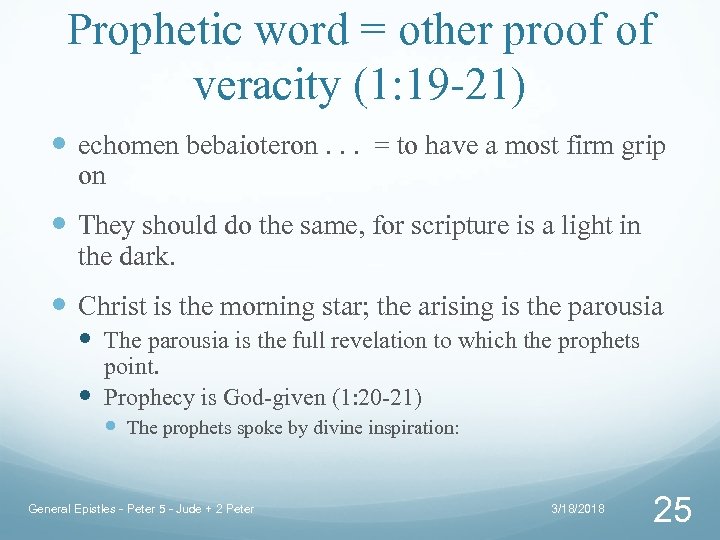 Prophetic word = other proof of veracity (1:19-21)

- echomen bebaioteron . . . = to have a most firm grip on
- They should do the same, for scripture is a light in the dark.
- Christ is the morning star; the arising is the parousia
  - The parousia is the full revelation to which the prophets point.
  - Prophecy is God-given (1:20-21)
    - The prophets spoke by divine inspiration:

General Epistles - Peter 5 - Jude + 2 Peter

3/18/2018

25